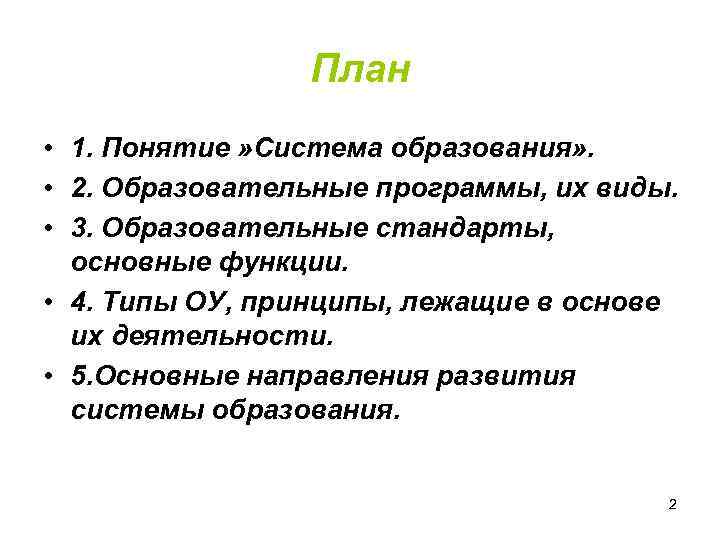 План

• 1. Понятие »Система образования».
• 2. Образовательные программы, их виды.
• 3. Образовательные стандарты, основные функции.
• 4. Типы ОУ, принципы, лежащие в основе их деятельности.
• 5.Основные направления развития системы образования.

2